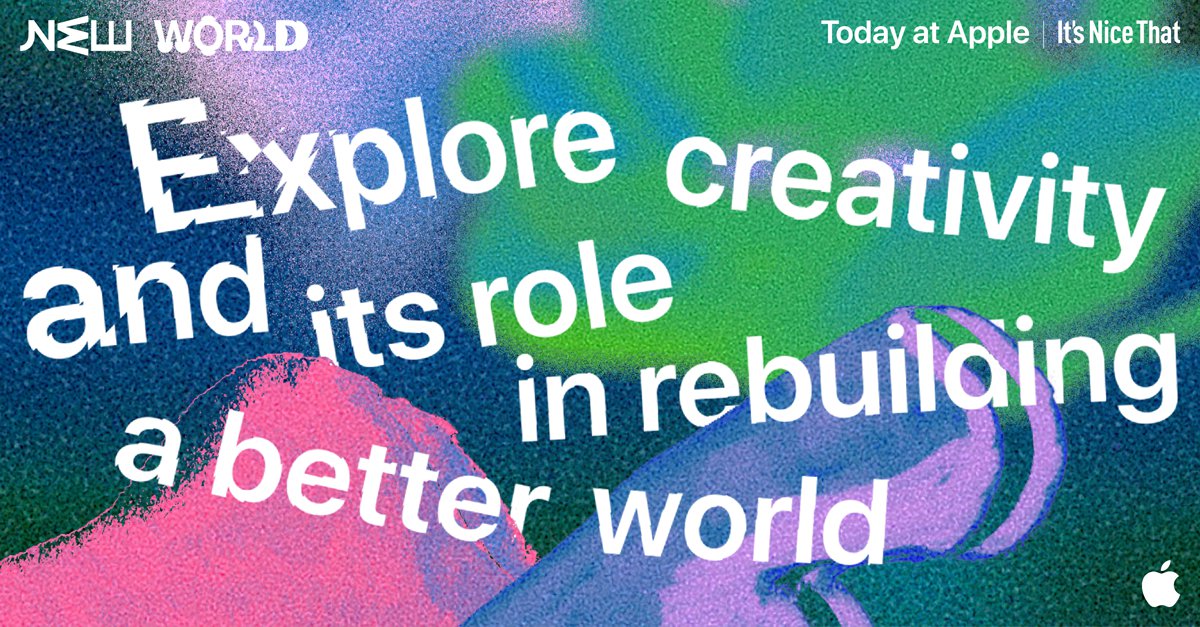 NEW WORLD

Today at Apple | It's Nice That

Explore creativity and its role in rebuilding a better world